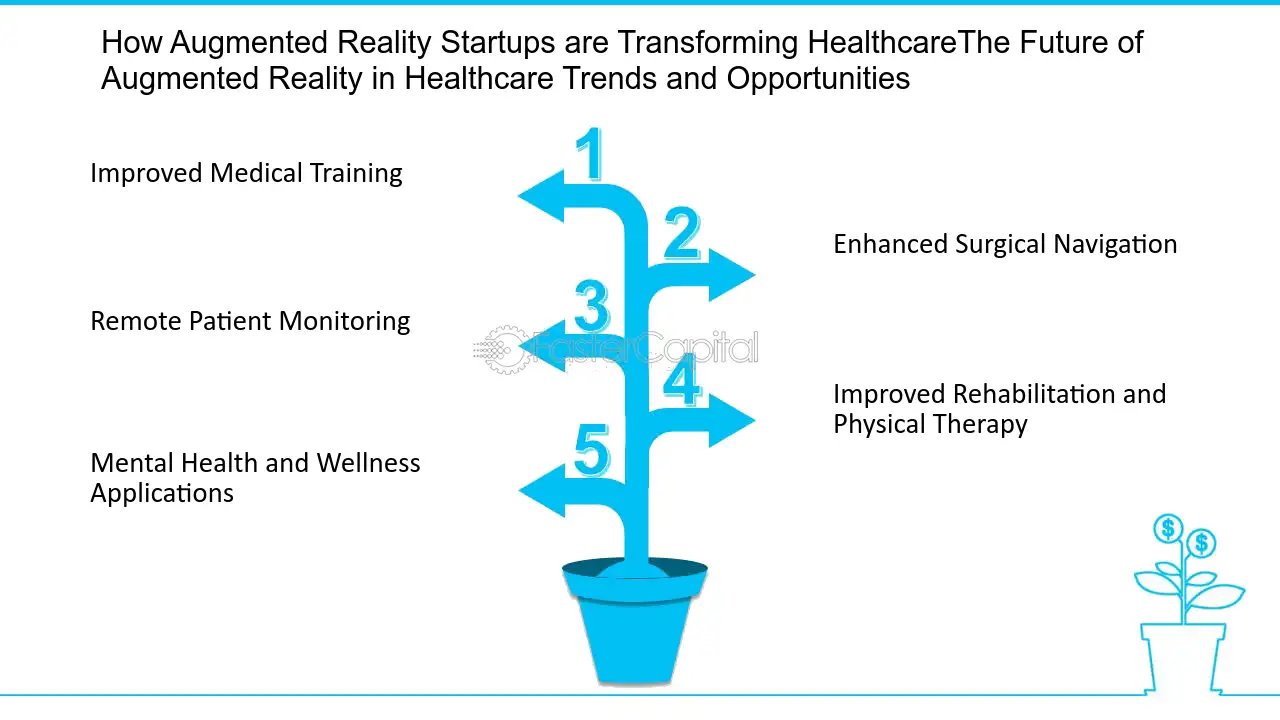 How Augmented Reality Startups are Transforming HealthcareThe Future of Augmented Reality in Healthcare Trends and Opportunities

1

Improved Medical Training

2

Enhanced Surgical Navigation

3

Remote Patient Monitoring

FasterCapital

4

Improved Rehabilitation and Physical Therapy

5

Mental Health and Wellness Applications

$

$